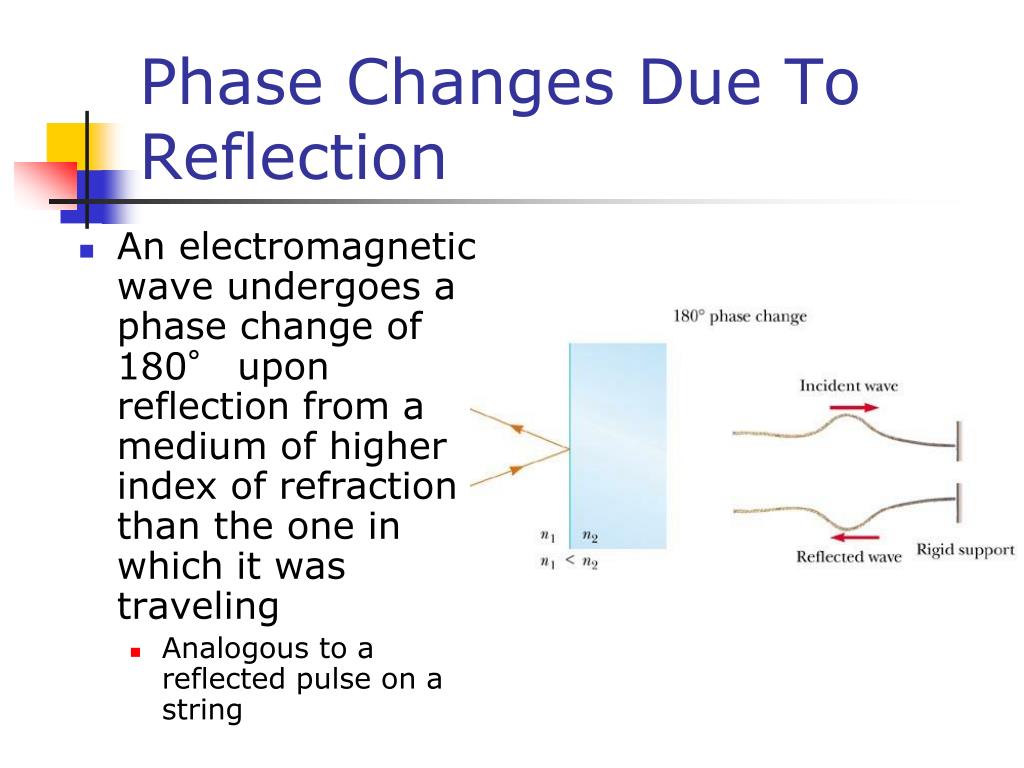 Phase Changes Due To Reflection

An electromagnetic wave undergoes a phase change of 180˚ upon reflection from a medium of higher index of refraction than the one in which it was traveling

Analogous to a reflected pulse on a string

180° phase change

Incident wave

$n_1$ $n_2$

$n_1 < n_2$

Reflected wave

Rigid support